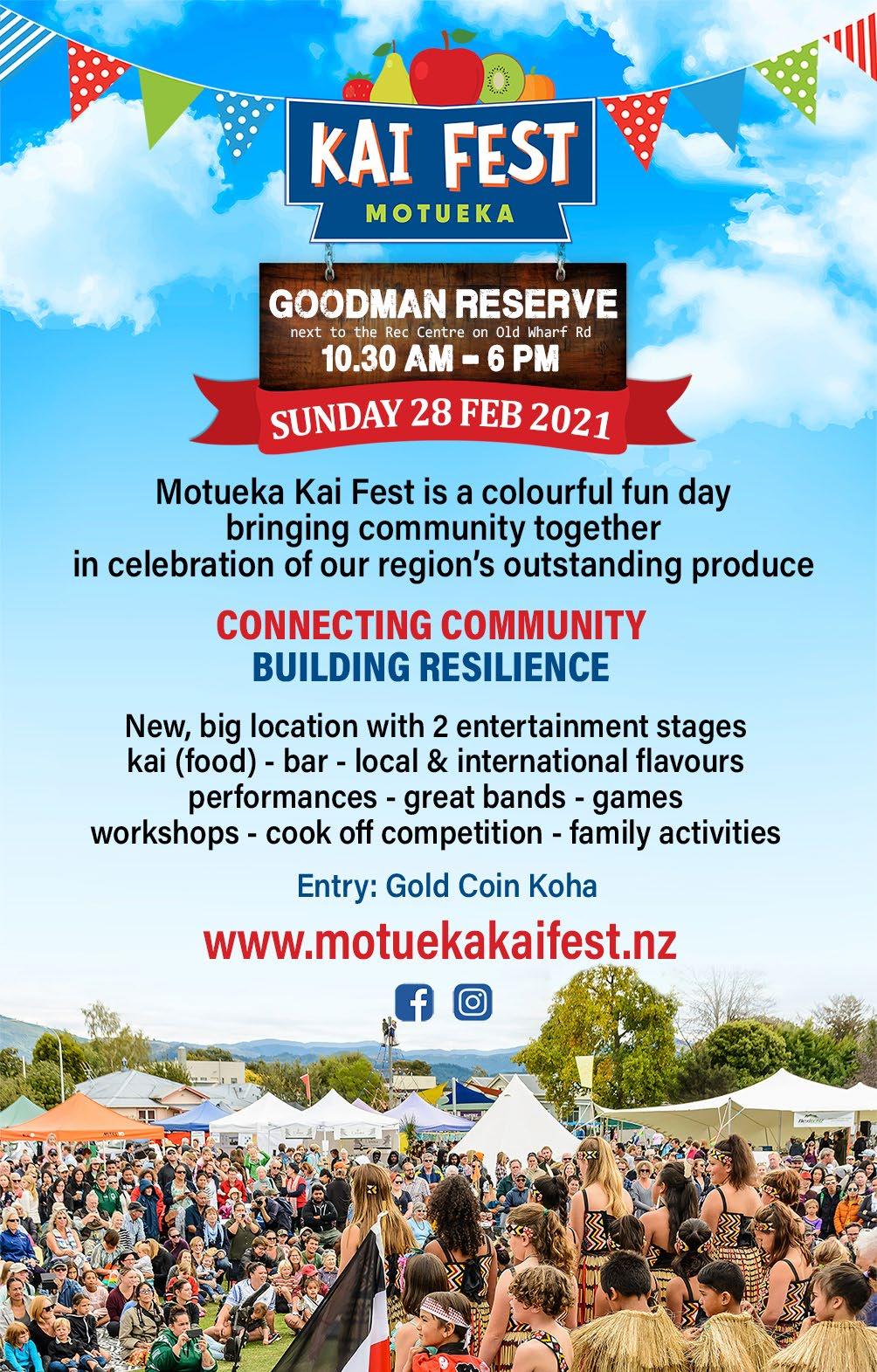 KAI FEST
MOTUEKA

GOODMAN RESERVE
next to the Rec Centre on Old Wharf Rd
10.30 AM – 6 PM

SUNDAY 28 FEB 2021

Motueka Kai Fest is a colourful fun day bringing community together in celebration of our region's outstanding produce

CONNECTING COMMUNITY
BUILDING RESILIENCE

New, big location with 2 entertainment stages
kai (food) - bar - local & international flavours
performances - great bands - games
workshops - cook off competition - family activities

Entry: Gold Coin Koha

www.motuekakaifest.nz